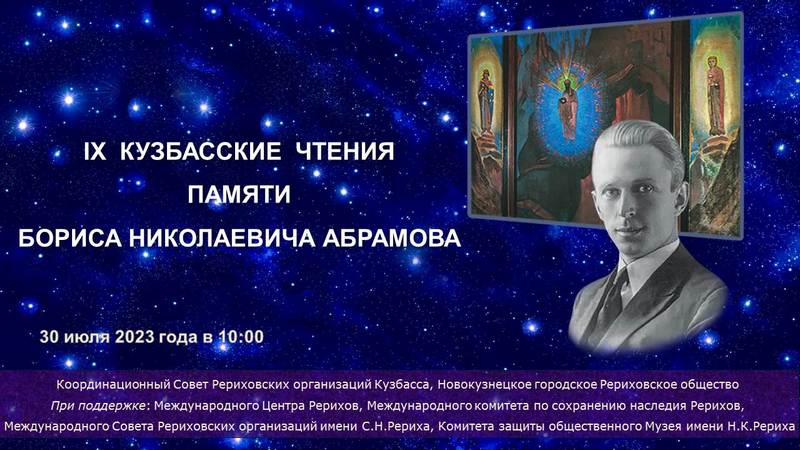 IX КУЗБАССКИЕ ЧТЕНИЯ
ПАМЯТИ
БОРИСА НИКОЛАЕВИЧА АБРАМОВА

30 июля 2023 года в 10:00

Координационный Совет Рериховских организаций Кузбасса, Новокузнецкое городское Рериховское общество
При поддержке: Международного Центра Рерихов, Международного комитета по сохранению наследия Рерихов, Международного Совета Рериховских организаций имени С.Н.Рериха, Комитета защиты общественного Музея имени Н.К.Рериха